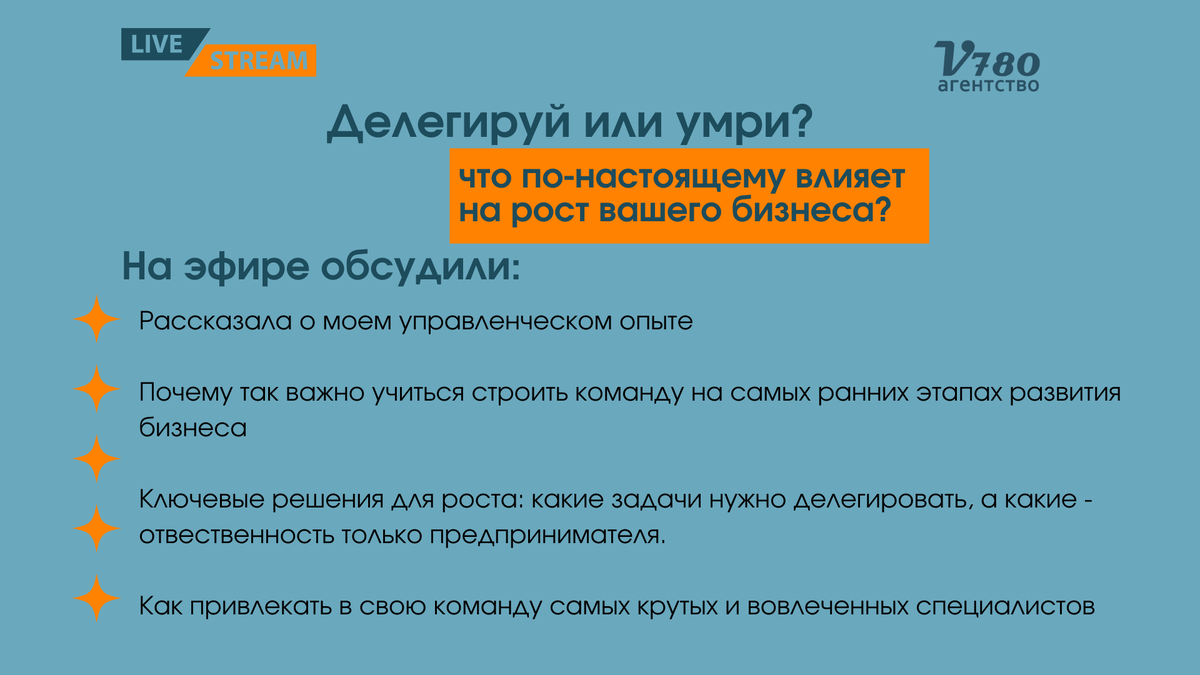 LIVE STREAM

V780 агентство

Делегируй или умри?

что по-настоящему влияет на рост вашего бизнеса?

На эфире обсудили:

Рассказала о моем управленческом опыте

Почему так важно учиться строить команду на самых ранних этапах развития бизнеса

Ключевые решения для роста: какие задачи нужно делегировать, а какие - отвественность только предпринимателя.

Как привлекать в свою команду самых крутых и вовлеченных специалистов